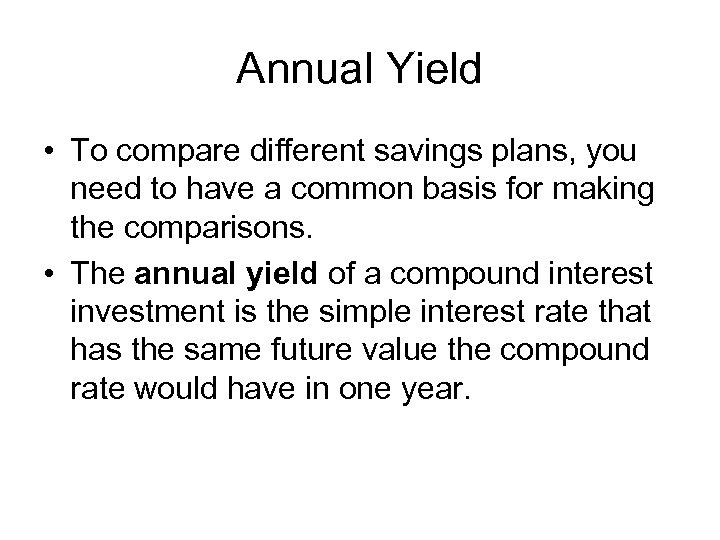 Annual Yield

• To compare different savings plans, you need to have a common basis for making the comparisons.

• The annual yield of a compound interest investment is the simple interest rate that has the same future value the compound rate would have in one year.